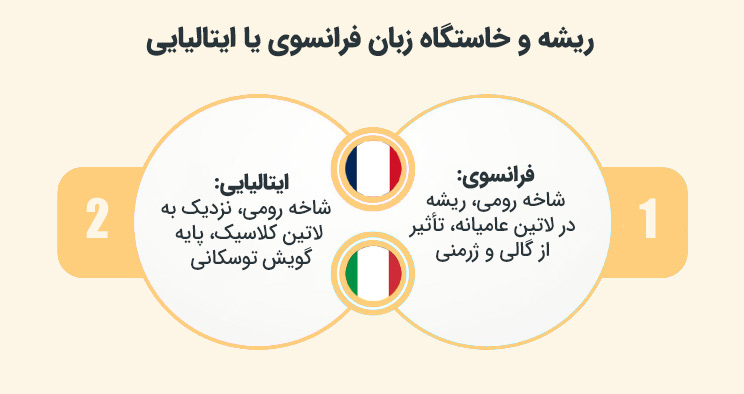 ریشه و خاستگاه زبان فرانسوی یا ایتالیایی

1

فرانسوی:
شاخه رومی، ریشه در لاتین عامیانه، تأثیر از گالی و ژرمنی

2

ایتالیایی:
شاخه رومی، نزدیک به لاتین کلاسیک، پایه گویش توسکانی